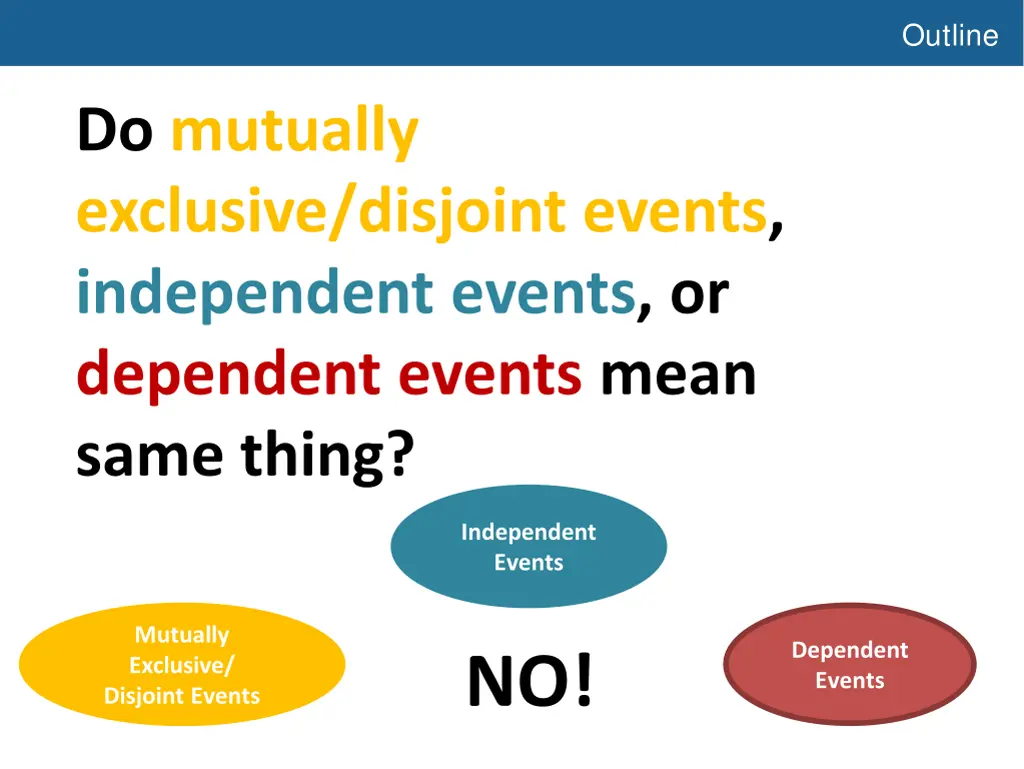 Outline

Do mutually exclusive/disjoint events, independent events, or dependent events mean same thing?

Independent Events

Mutually Exclusive/ Disjoint Events

NO!

Dependent Events